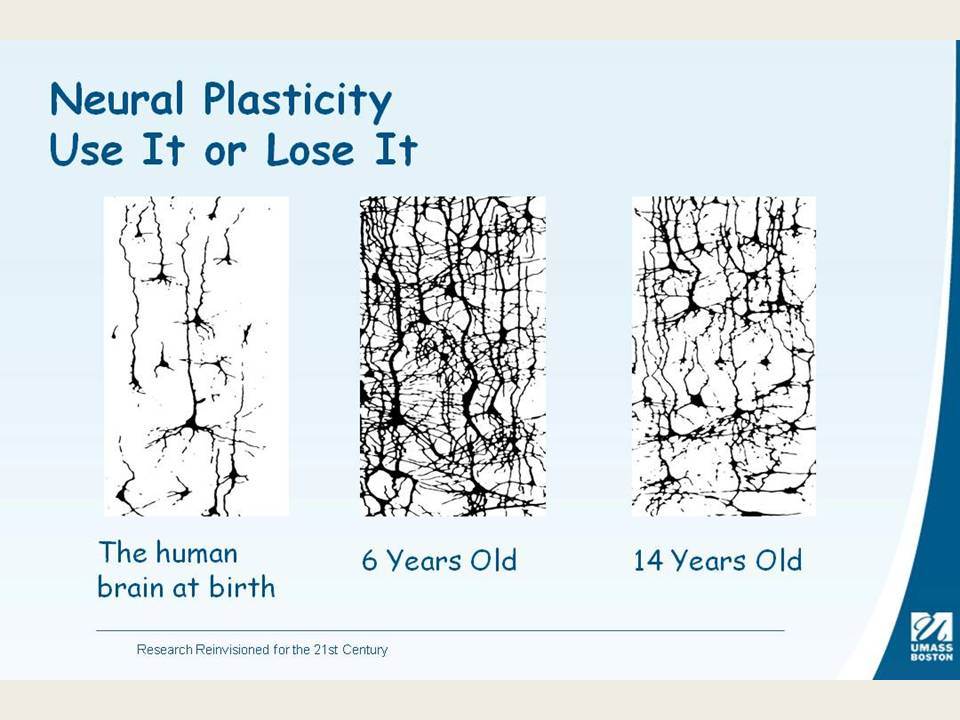 Neural Plasticity
Use It or Lose It

The human brain at birth

6 Years Old

14 Years Old

Research Reinvisioned for the 21st Century

UMASS BOSTON